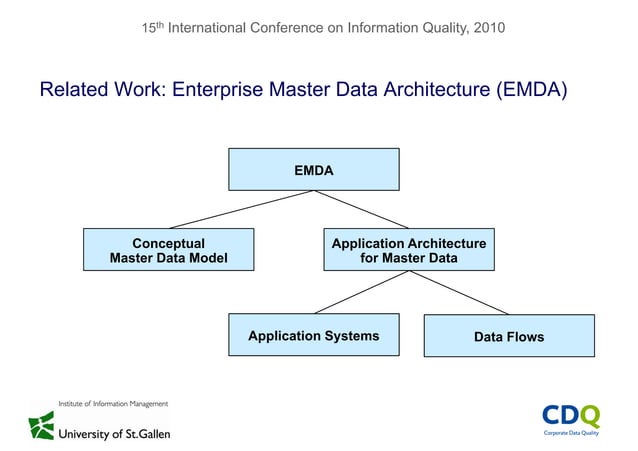 15$^{th}$ International Conference on Information Quality, 2010

Related Work: Enterprise Master Data Architecture (EMDA)

EMDA

Conceptual Master Data Model

Application Architecture for Master Data

Application Systems

Data Flows

Institute of Information Management
University of St.Gallen

CDQ
Corporate Data Quality